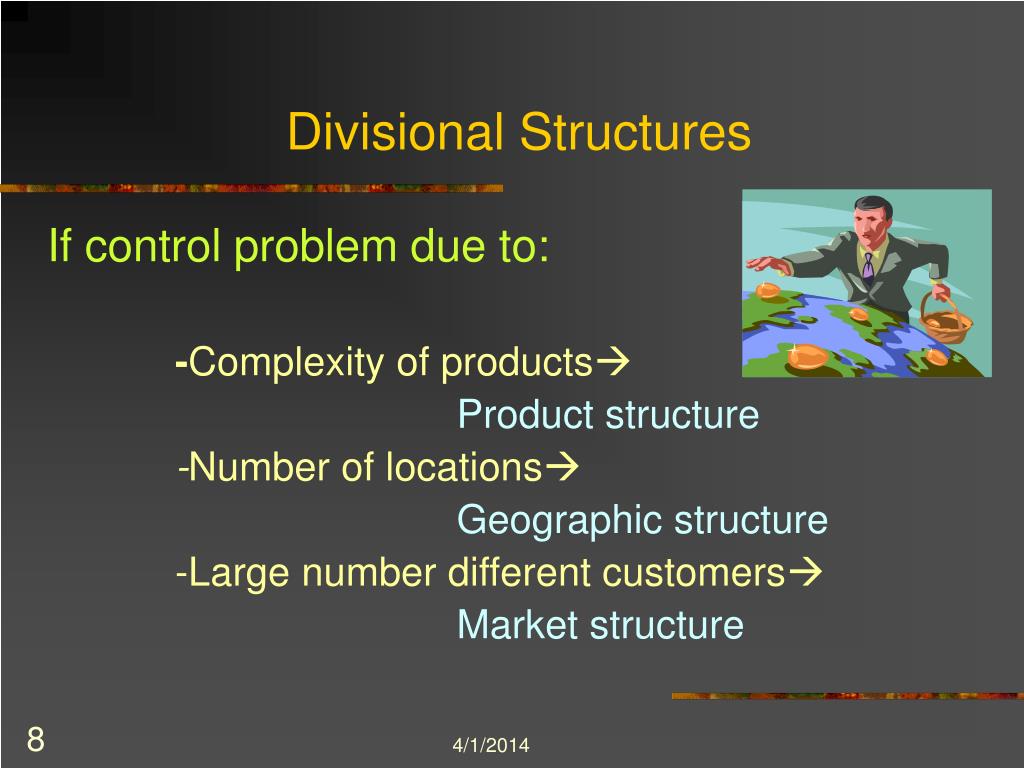 Divisional Structures

If control problem due to:

-Complexity of products→
Product structure
-Number of locations→
Geographic structure
-Large number different customers→
Market structure

8

4/1/2014